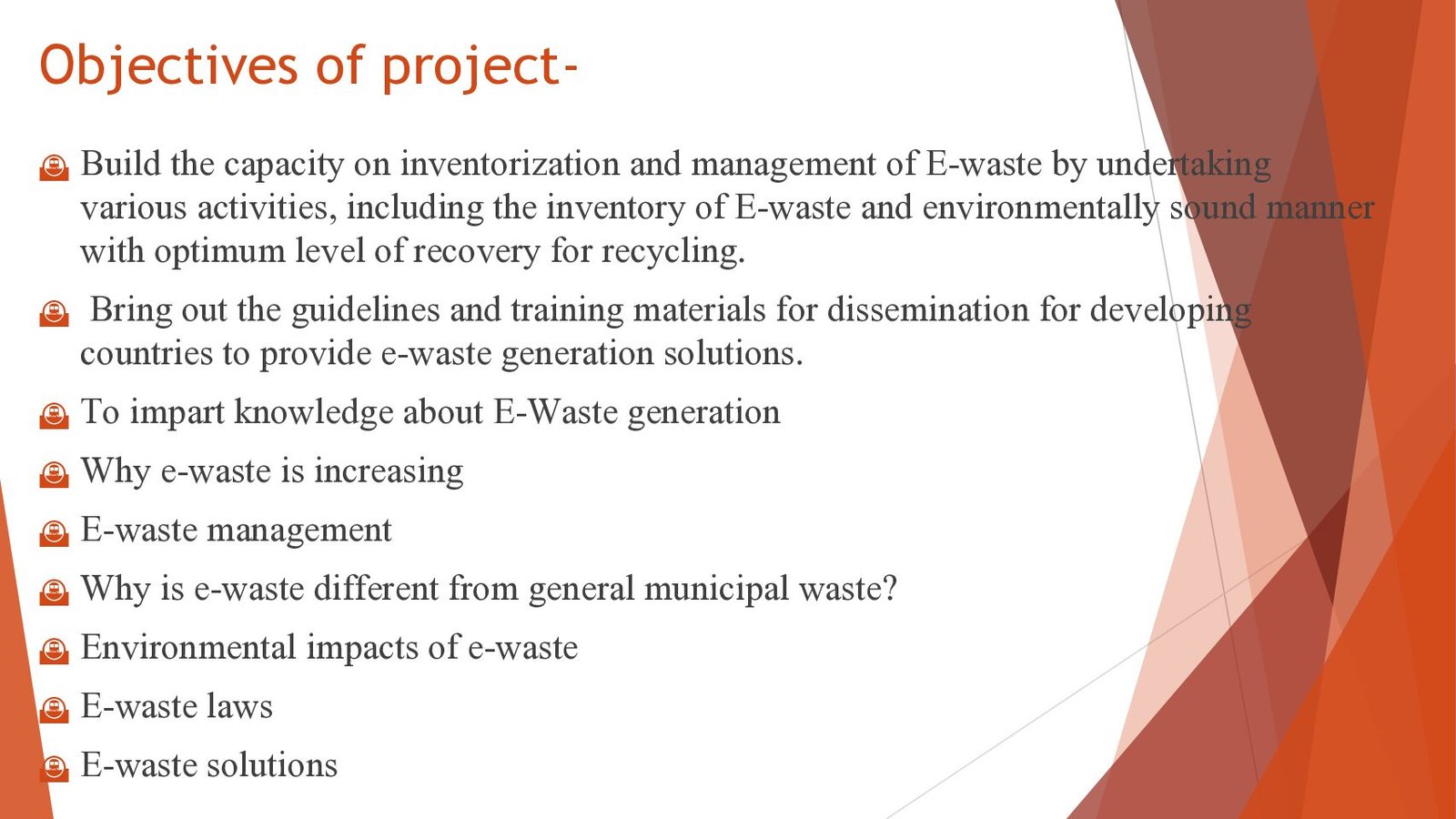 Objectives of project-

Build the capacity on inventorization and management of E-waste by undertaking various activities, including the inventory of E-waste and environmentally sound manner with optimum level of recovery for recycling.

Bring out the guidelines and training materials for dissemination for developing countries to provide e-waste generation solutions.

To impart knowledge about E-Waste generation

Why e-waste is increasing

E-waste management

Why is e-waste different from general municipal waste?

Environmental impacts of e-waste

E-waste laws

E-waste solutions